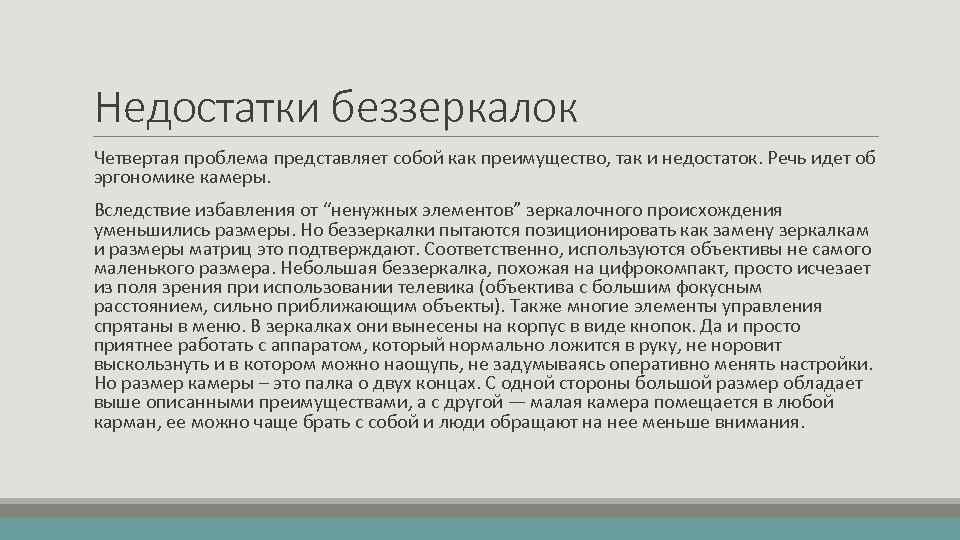 Недостатки беззеркалок

Четвертая проблема представляет собой как преимущество, так и недостаток. Речь идет об эргономике камеры.

Вследствие избавления от “ненужных элементов” зеркалочного происхождения уменьшились размеры. Но беззеркалки пытаются позиционировать как замену зеркалкам и размеры матриц это подтверждают. Соответственно, используются объективы не самого маленького размера. Небольшая беззеркалка, похожая на цифрокомпакт, просто исчезает из поля зрения при использовании телевика (объектива с большим фокусным расстоянием, сильно приближающим объекты). Также многие элементы управления спрятаны в меню. В зеркалках они вынесены на корпус в виде кнопок. Да и просто приятнее работать с аппаратом, который нормально ложится в руку, не норовит выскользнуть и в котором можно наощупь, не задумываясь оперативно менять настройки. Но размер камеры – это палка о двух концах. С одной стороны большой размер обладает выше описанными преимуществами, а с другой — малая камера помещается в любой карман, ее можно чаще брать с собой и люди обращают на нее меньше внимания.